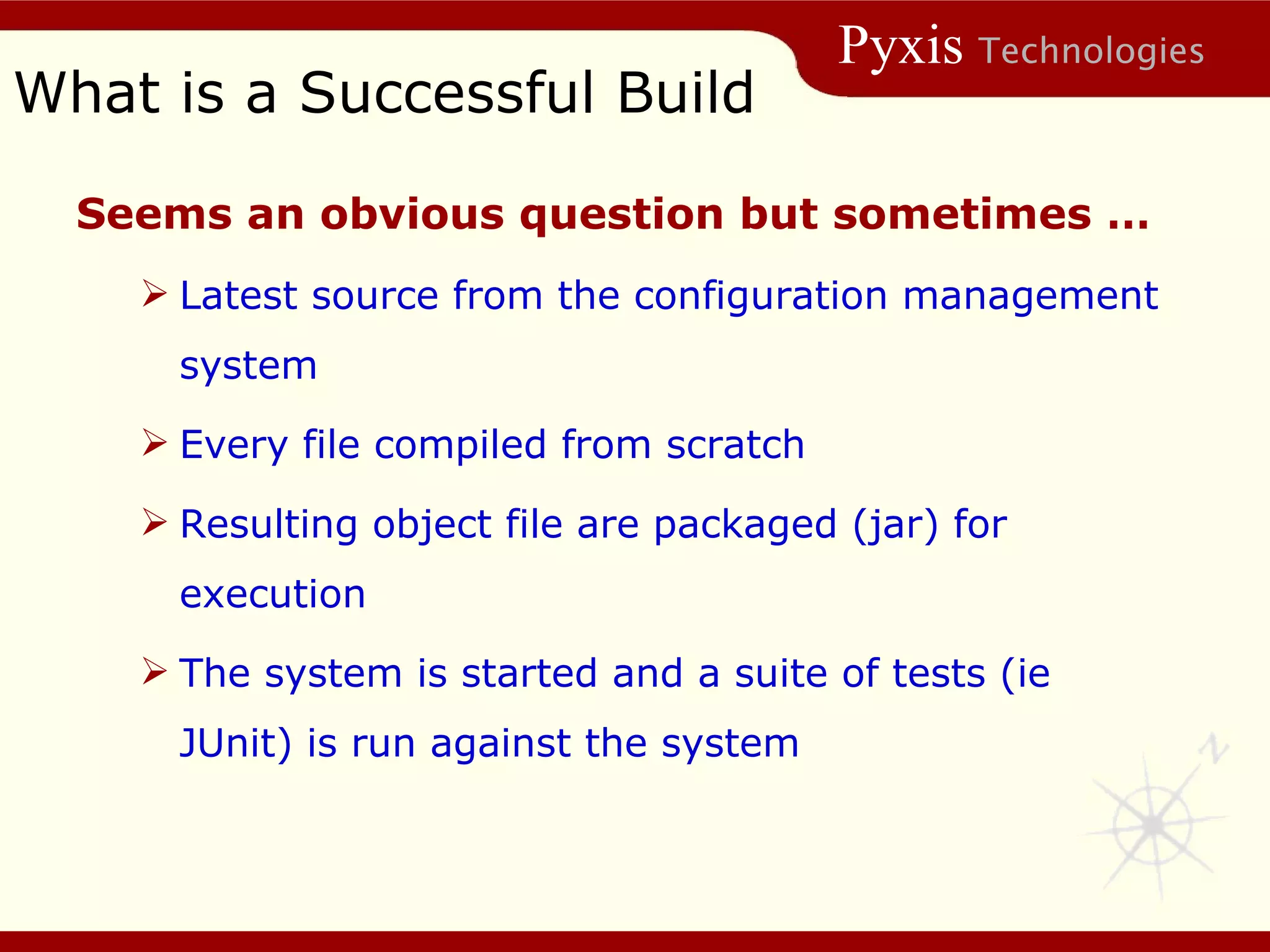 Pyxis Technologies

What is a Successful Build

Seems an obvious question but sometimes …

➢ Latest source from the configuration management system

➢ Every file compiled from scratch

➢ Resulting object file are packaged (jar) for execution

➢ The system is started and a suite of tests (ie JUnit) is run against the system

N